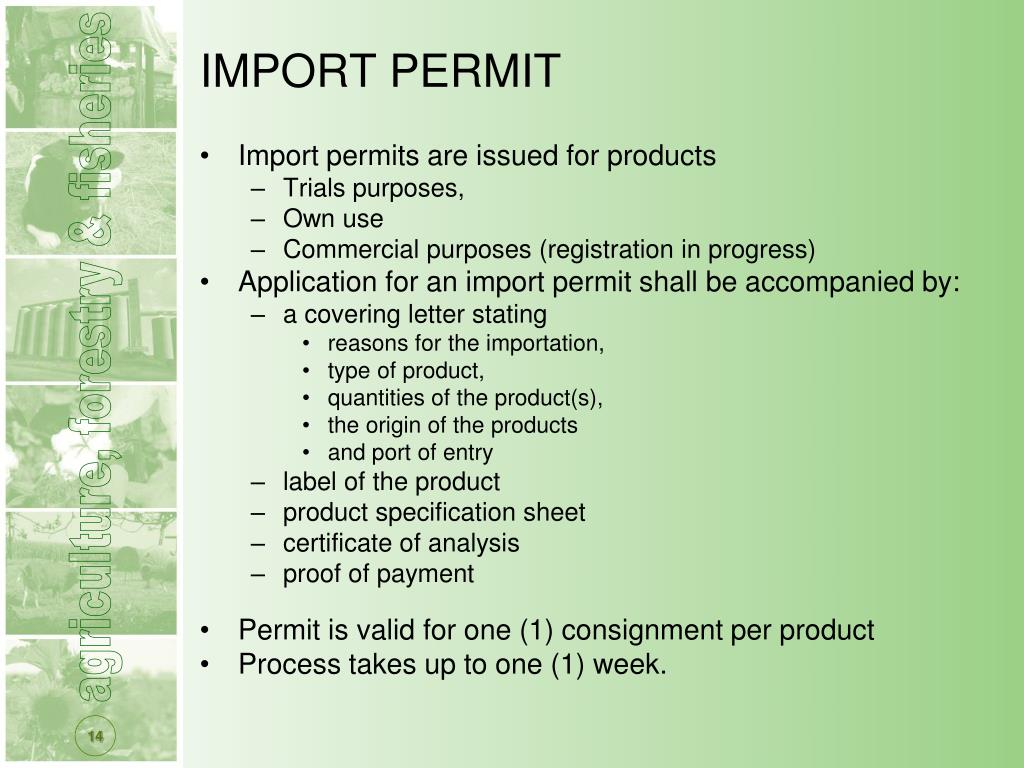 agriculture, forestry & fisheries

IMPORT PERMIT

• Import permits are issued for products
– Trials purposes,
– Own use
– Commercial purposes (registration in progress)
• Application for an import permit shall be accompanied by:
– a covering letter stating
• reasons for the importation,
• type of product,
• quantities of the product(s),
• the origin of the products
• and port of entry
– label of the product
– product specification sheet
– certificate of analysis
– proof of payment

• Permit is valid for one (1) consignment per product
• Process takes up to one (1) week.

14